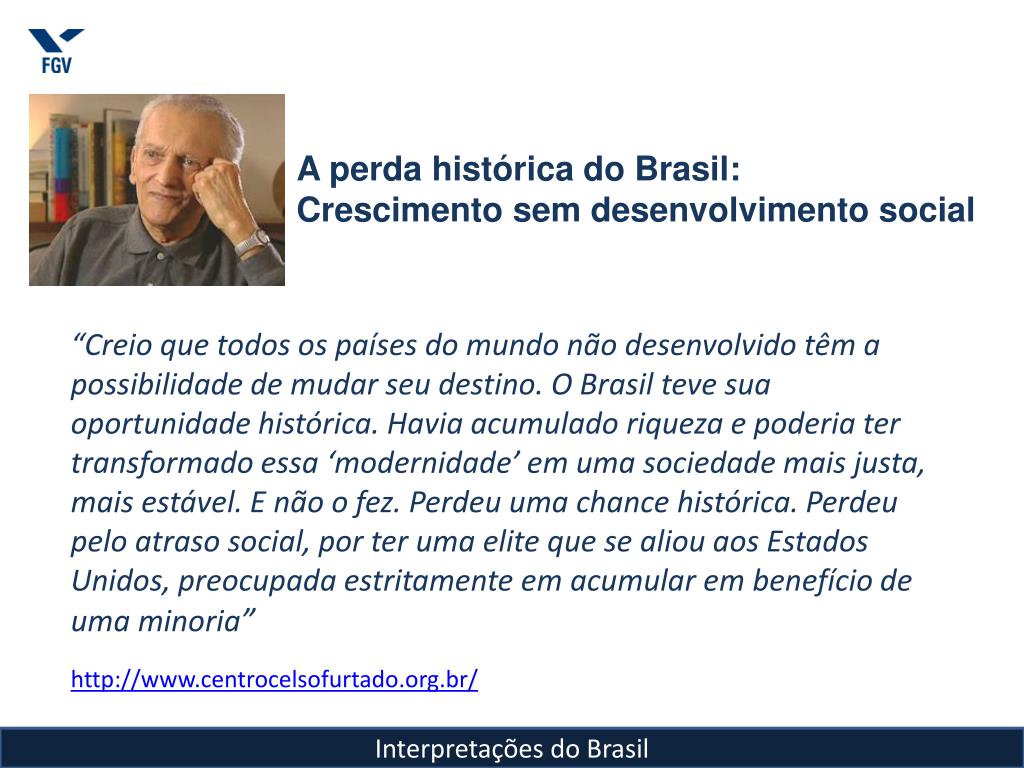 FGV

A perda histórica do Brasil:
Crescimento sem desenvolvimento social

“Creio que todos os países do mundo não desenvolvido têm a possibilidade de mudar seu destino. O Brasil teve sua oportunidade histórica. Havia acumulado riqueza e poderia ter transformado essa ‘modernidade’ em uma sociedade mais justa, mais estável. E não o fez. Perdeu uma chance histórica. Perdeu pelo atraso social, por ter uma elite que se aliou aos Estados Unidos, preocupada estritamente em acumular em benefício de uma minoria”

http://www.centrocelsofurtado.org.br/

Interpretações do Brasil